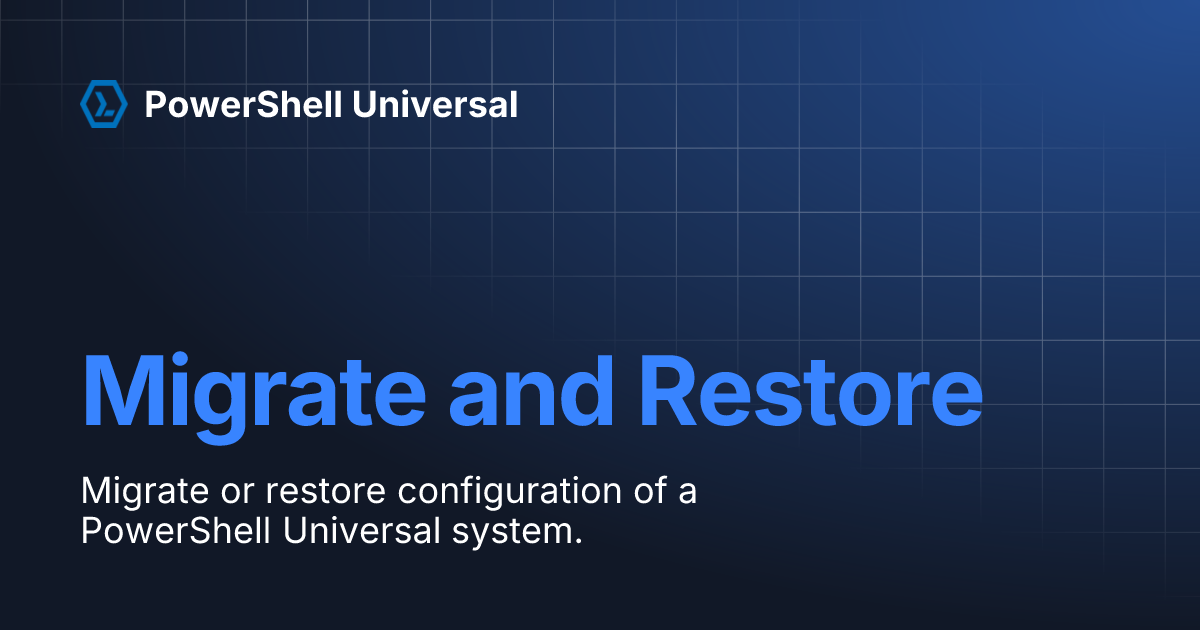 PowerShell Universal

Migrate and Restore

Migrate or restore configuration of a PowerShell Universal system.